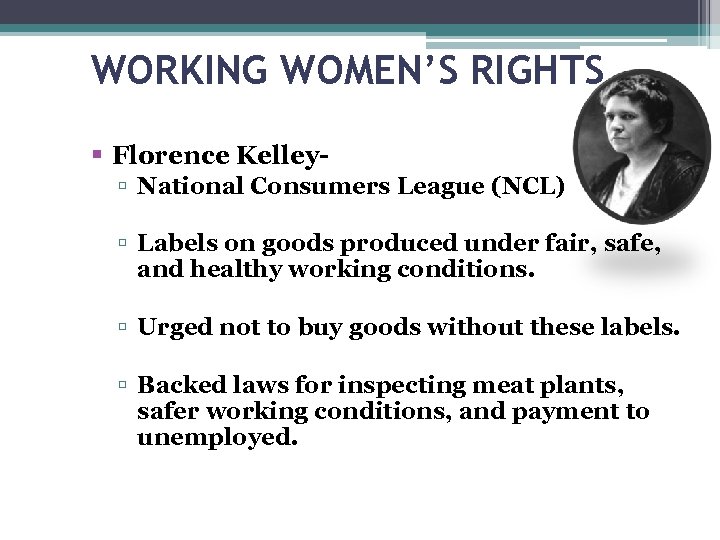 WORKING WOMEN'S RIGHTS

▪ Florence Kelley-
▫ National Consumers League (NCL)

▫ Labels on goods produced under fair, safe, and healthy working conditions.

▫ Urged not to buy goods without these labels.

▫ Backed laws for inspecting meat plants, safer working conditions, and payment to unemployed.